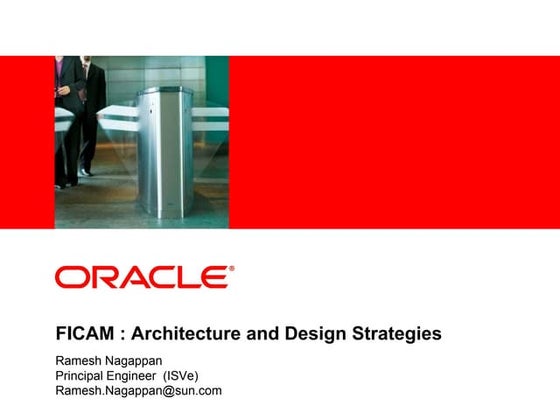 ORACLE®

FICAM : Architecture and Design Strategies

Ramesh Nagappan
Principal Engineer (ISVe)
Ramesh.Nagappan@sun.com